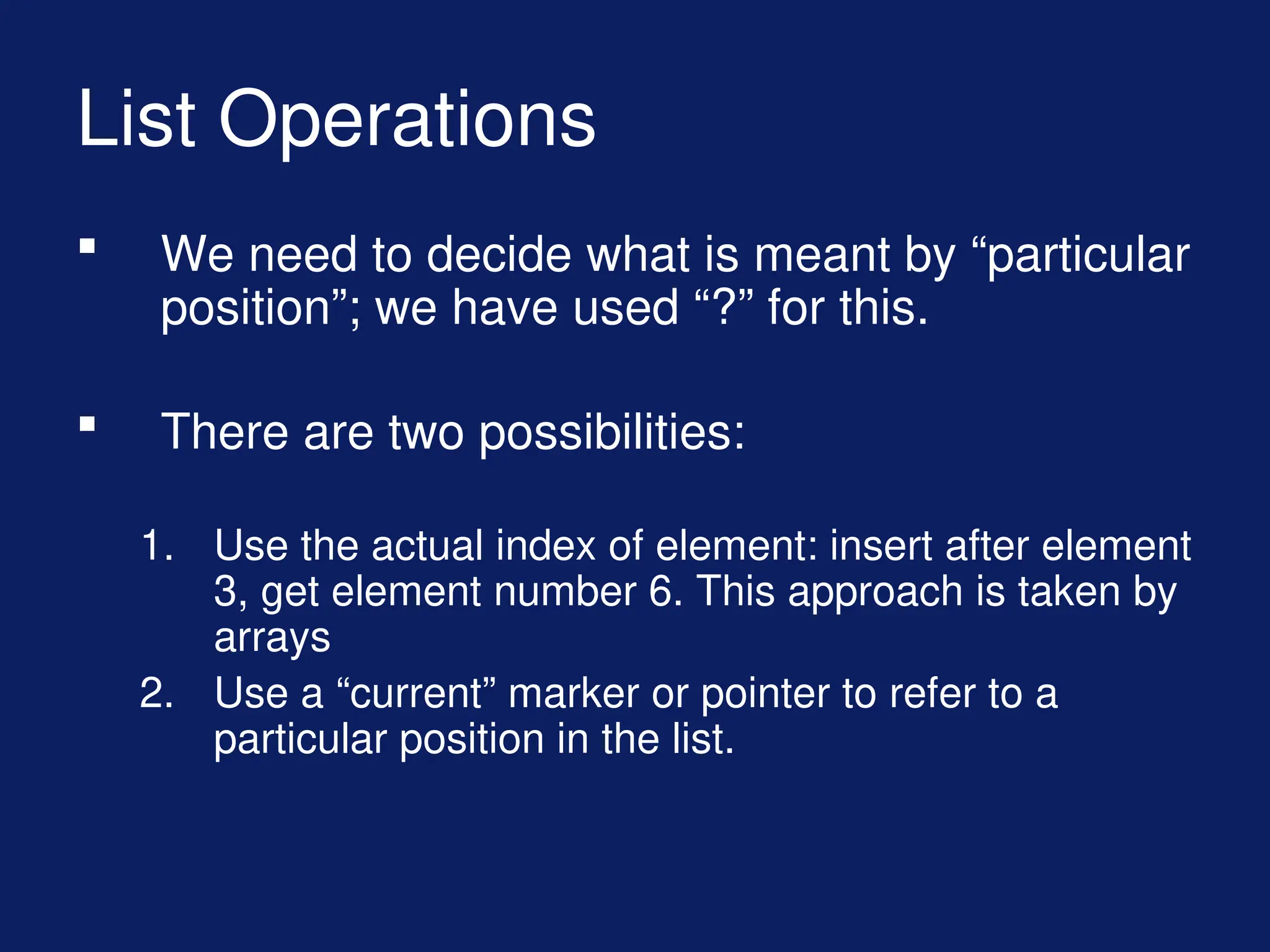 List Operations

▪ We need to decide what is meant by “particular position”; we have used “?” for this.

▪ There are two possibilities:

1. Use the actual index of element: insert after element 3, get element number 6. This approach is taken by arrays
2. Use a “current” marker or pointer to refer to a particular position in the list.